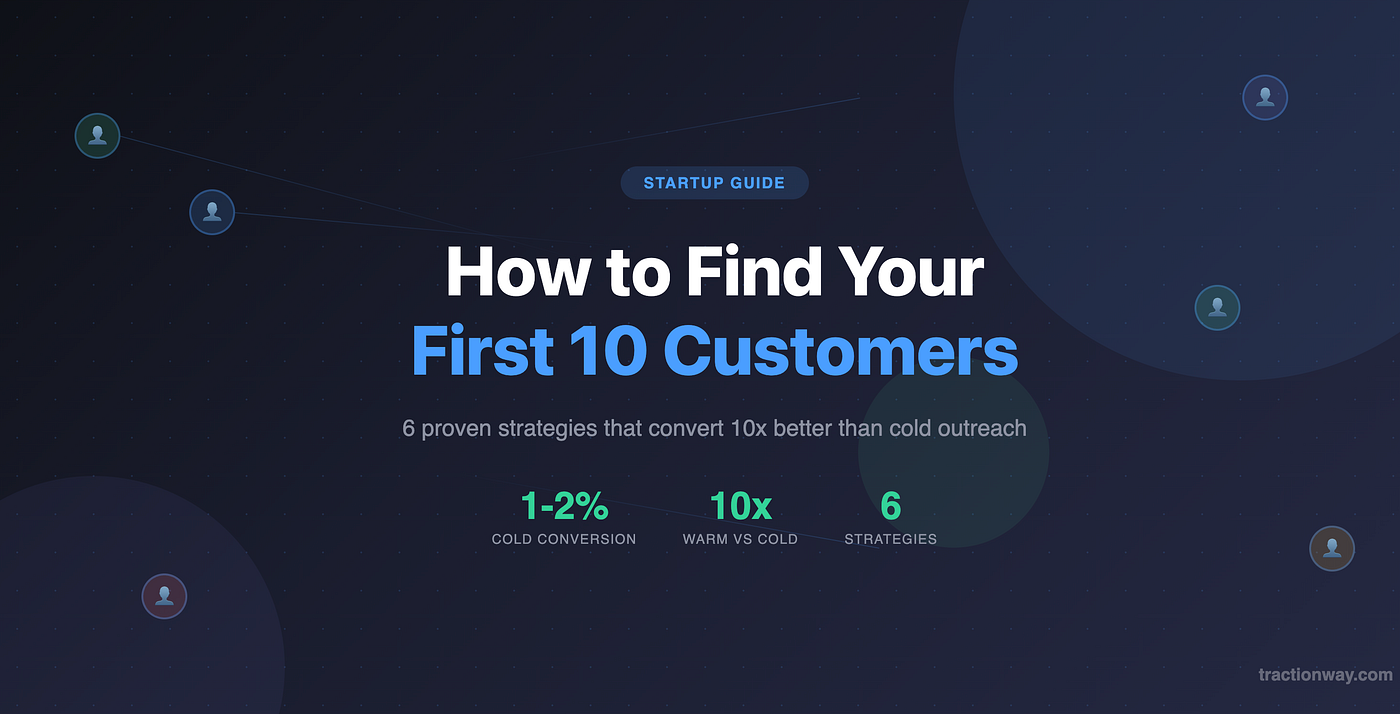 STARTUP GUIDE

How to Find Your
First 10 Customers

6 proven strategies that convert 10x better than cold outreach

1-2%
COLD CONVERSION

10x
WARM VS COLD

6
STRATEGIES

tractionway.com